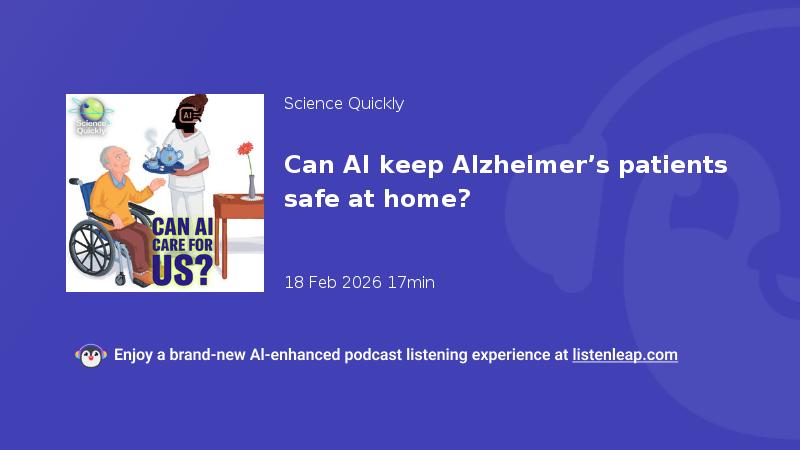 Science Quickly

AI

CAN AI CARE FOR US?

Science Quickly

Can AI keep Alzheimer's patients safe at home?

18 Feb 2026 17min

Enjoy a brand-new AI-enhanced podcast listening experience at listenleap.com